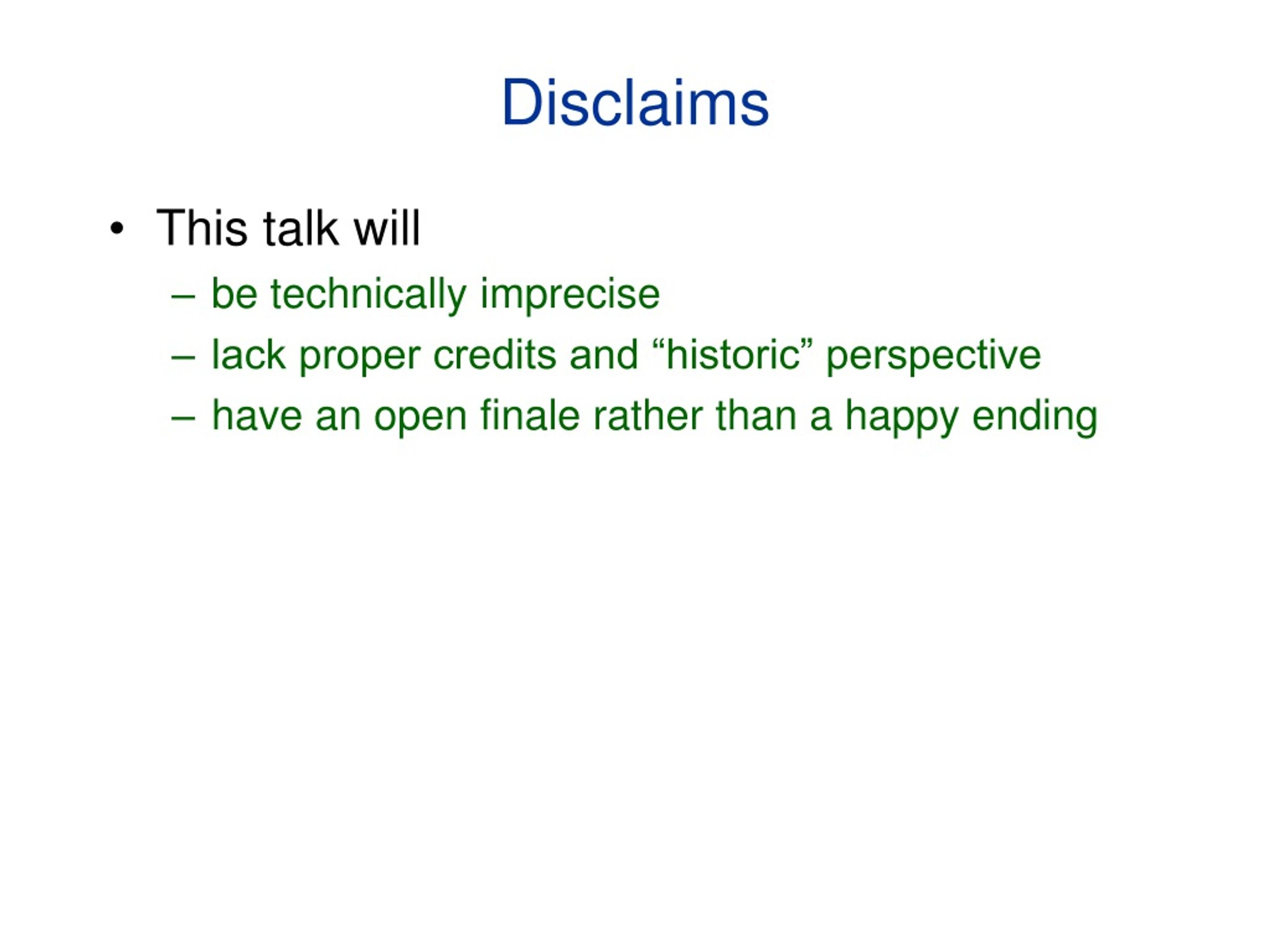 Disclaims

• This talk will
– be technically imprecise
– lack proper credits and “historic” perspective
– have an open finale rather than a happy ending